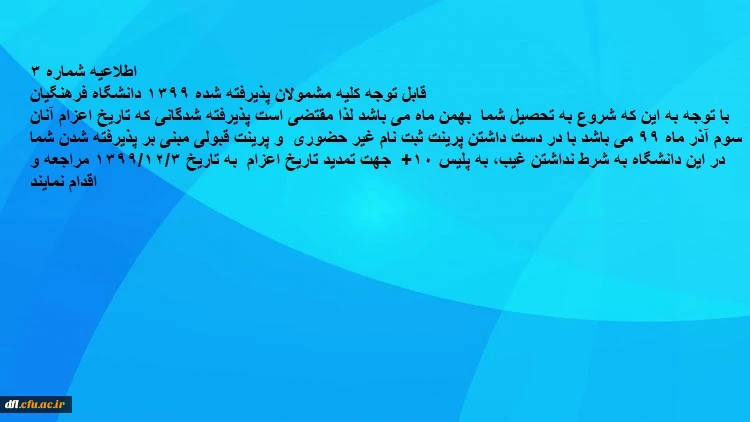 اطلاعیه شماره ۳
قابل توجه کلیه مشمولان پذیرفته شده ۱۳۹۹ دانشگاه فرهنگیان
با توجه به این که شروع به تحصیل شما بهمن ماه می باشد لذا مقتضی است پذیرفته شدگانی که تاریخ اعزام آنان سوم آذر ماه ۹۹ می باشد با در دست داشتن پرینت ثبت نام غیر حضوری و پرینت قبولی مبنی بر پذیرفته شدن شما در این دانشگاه به شرط نداشتن غیب، به پلیس ۱۰+ جهت تمدید تاریخ اعزام به تاریخ ۱۳۹۹/۱۲/۳ مراجعه و اقدام نمایند

dfl.cfu.ac.ir